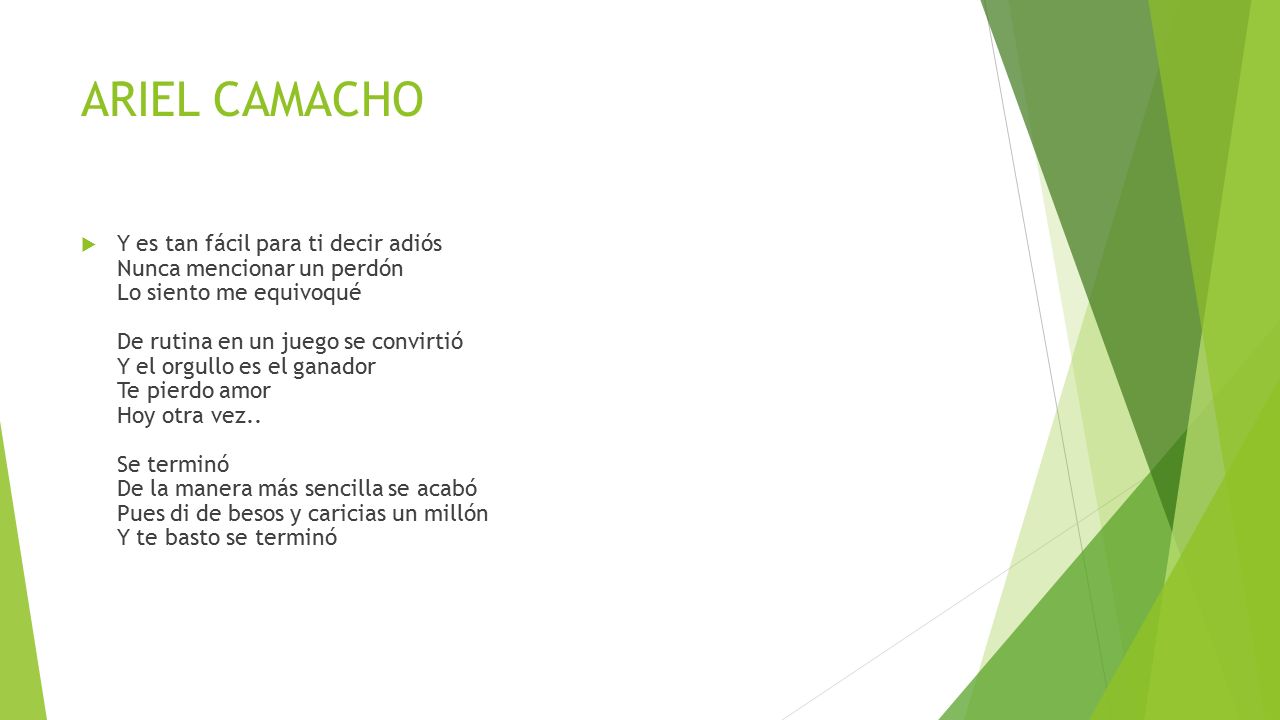 ARIEL CAMACHO

Y es tan fácil para ti decir adiós
Nunca mencionar un perdón
Lo siento me equivoqué

De rutina en un juego se convirtió
Y el orgullo es el ganador
Te pierdo amor
Hoy otra vez..

Se terminó
De la manera más sencilla se acabó
Pues di de besos y caricias un millón
Y te basto se terminó